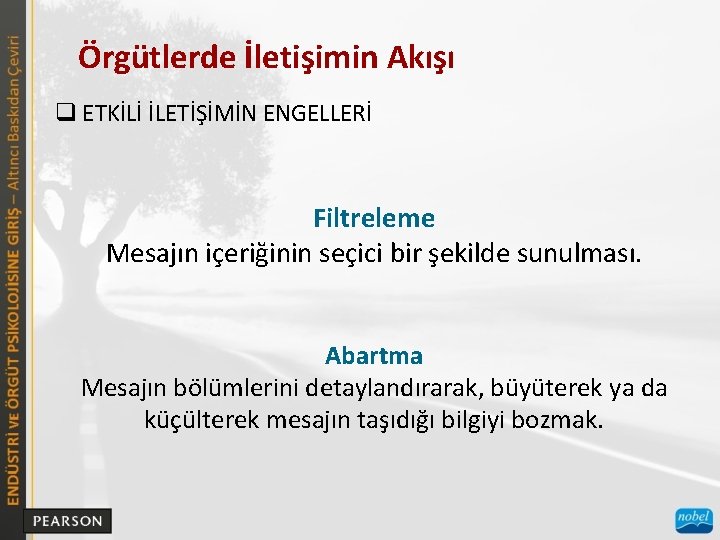 ENDÜSTRİ VE ÖRGÜT PSİKOLOJİSİNE GİRİŞ – Altıncı Baskıdan Çeviri

Örgütlerde İletişimin Akışı

❑ ETKİLİ İLETİŞİMİN ENGELLERİ

Filtreleme
Mesajın içeriğinin seçici bir şekilde sunulması.

Abartma
Mesajın bölümlerini detaylandırarak, büyüterek ya da küçülterek mesajın taşıdığı bilgiyi bozmak.

PEARSON

nobel